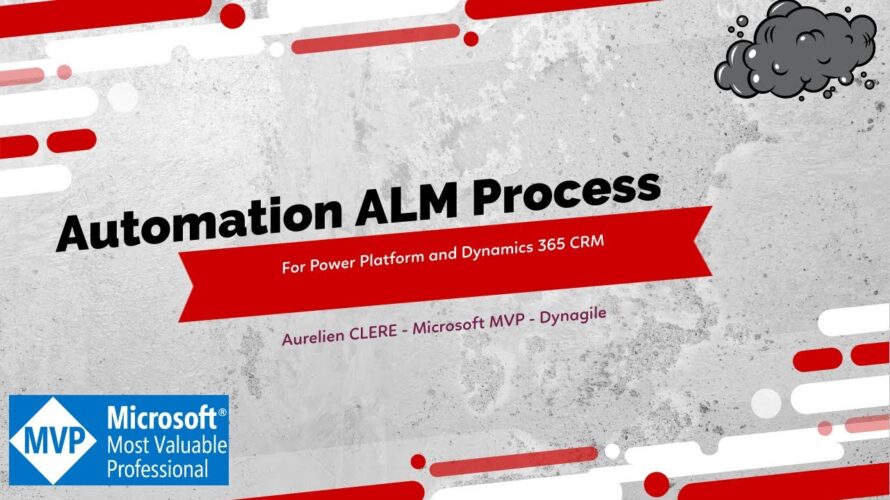 Automation ALM Process

For Power Platform and Dynamics 365 CRM

Aurelien CLERE - Microsoft MVP - Dynagile

MVP Microsoft® Most Valuable Professional